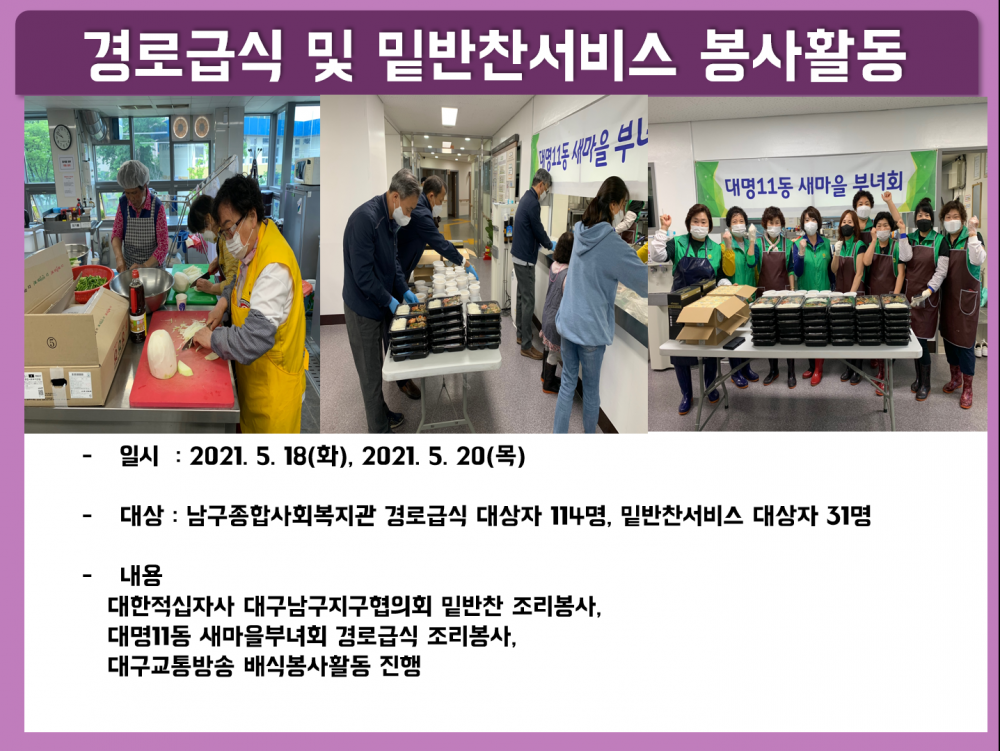 경로급식 및 밑반찬서비스 봉사활동

대명11동 새마을 부녀

대명11동 새마을 부녀회

- 일시 : 2021. 5. 18(화), 2021. 5. 20(목)

- 대상 : 남구종합사회복지관 경로급식 대상자 114명, 밑반찬서비스 대상자 31명

- 내용
대한적십자사 대구남구지구협의회 밑반찬 조리봉사,
대명11동 새마을부녀회 경로급식 조리봉사,
대구교통방송 배식봉사활동 진행